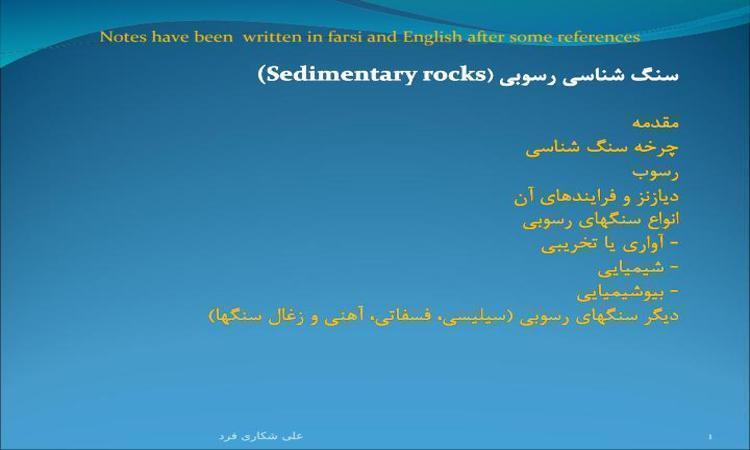 Notes have been written in farsi and English after some references

سنگ شناسی رسوبی (Sedimentary rocks)

مقدمه
چرخه سنگ شناسی
رسوب
دیازنز و فرایندهای آن
انواع سنگهای رسوبی
- آواری یا تخریبی
- شیمیایی
- بیوشیمیایی
دیگر سنگهای رسوبی (سیلیسی، فسفاتی، آهنی و زغال سنگها)

علی شکاری فرد

1